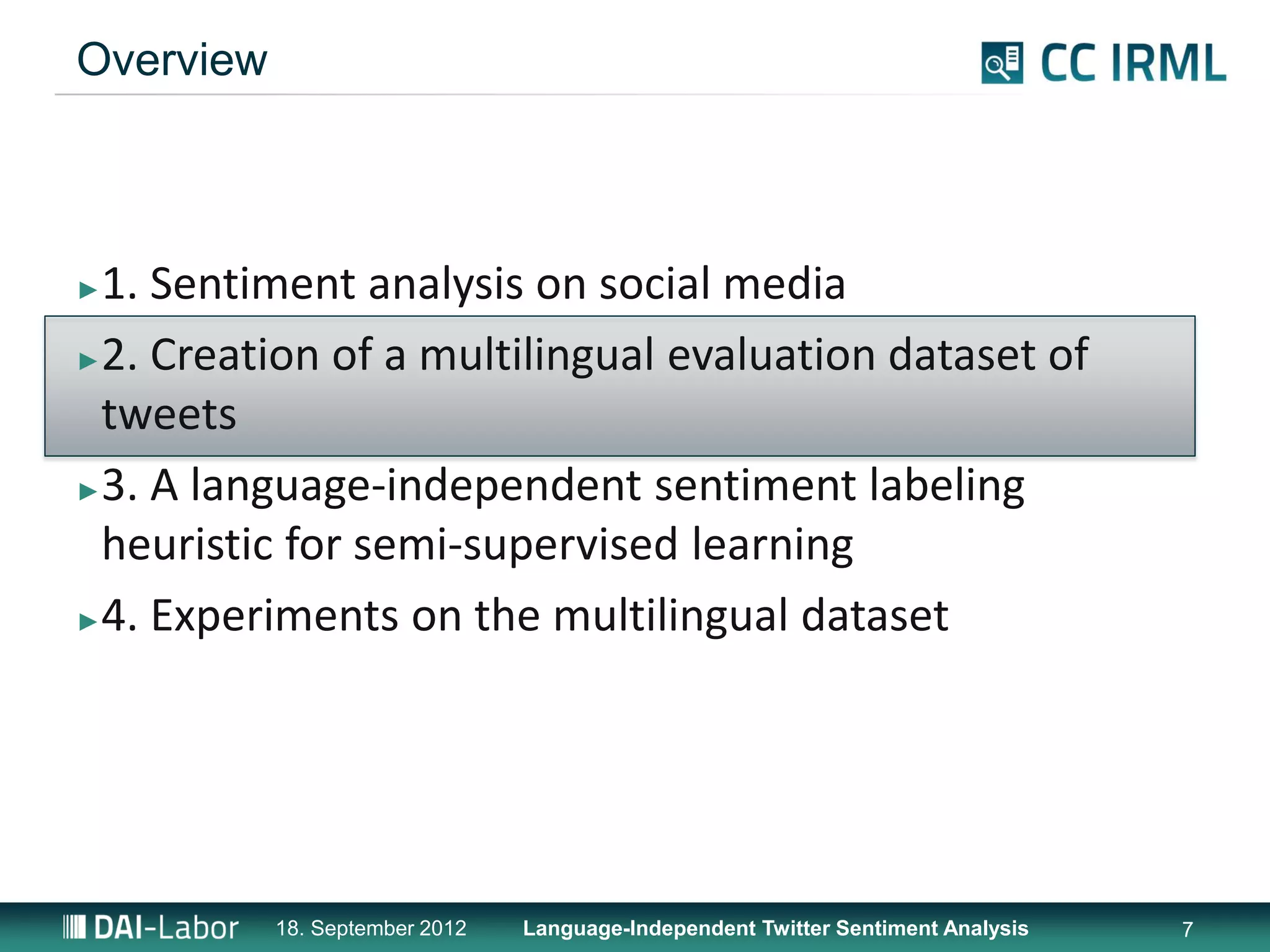 Overview

CC IRML

▸1. Sentiment analysis on social media

▸2. Creation of a multilingual evaluation dataset of tweets

▸3. A language-independent sentiment labeling heuristic for semi-supervised learning

▸4. Experiments on the multilingual dataset

DAI-Labor 18. September 2012 Language-Independent Twitter Sentiment Analysis 7